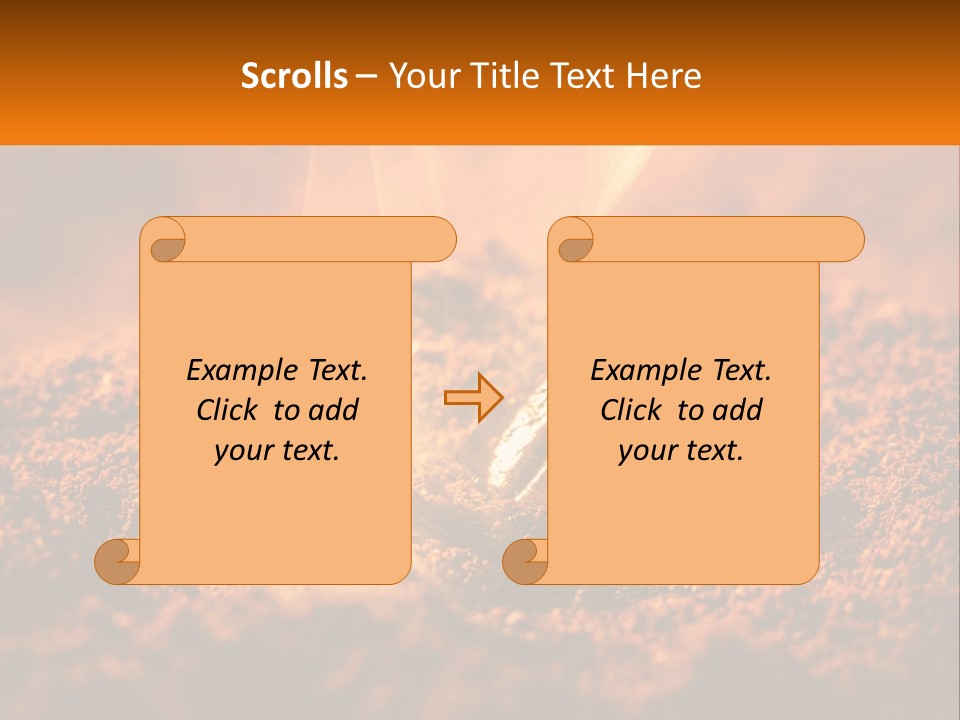 Scrolls – Your Title Text Here

Example Text. Click to add your text.

Example Text. Click to add your text.